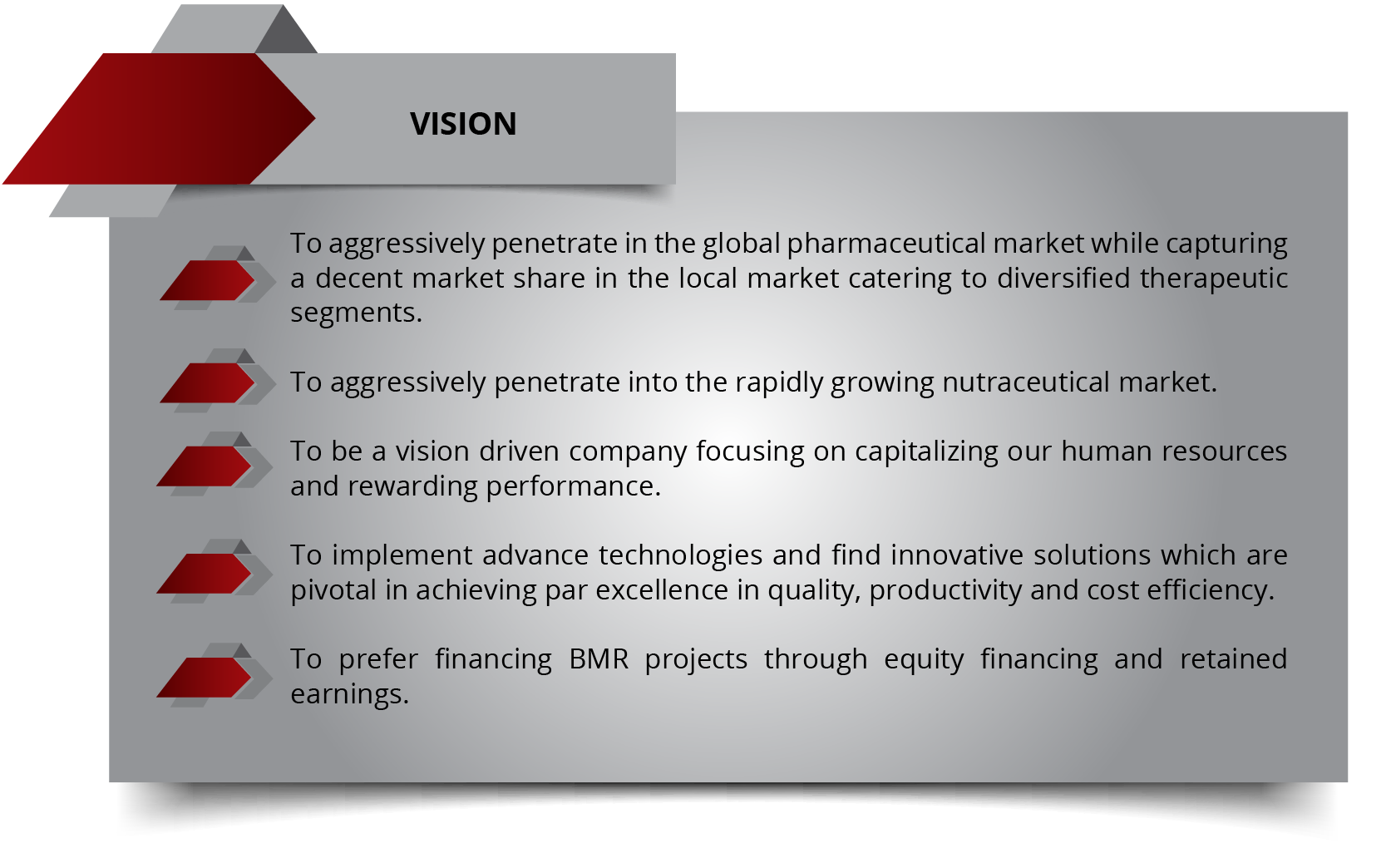 VISION

To aggressively penetrate in the global pharmaceutical market while capturing a decent market share in the local market catering to diversified therapeutic segments.

To aggressively penetrate into the rapidly growing nutraceutical market.

To be a vision driven company focusing on capitalizing our human resources and rewarding performance.

To implement advance technologies and find innovative solutions which are pivotal in achieving par excellence in quality, productivity and cost efficiency.

To prefer financing BMR projects through equity financing and retained earnings.